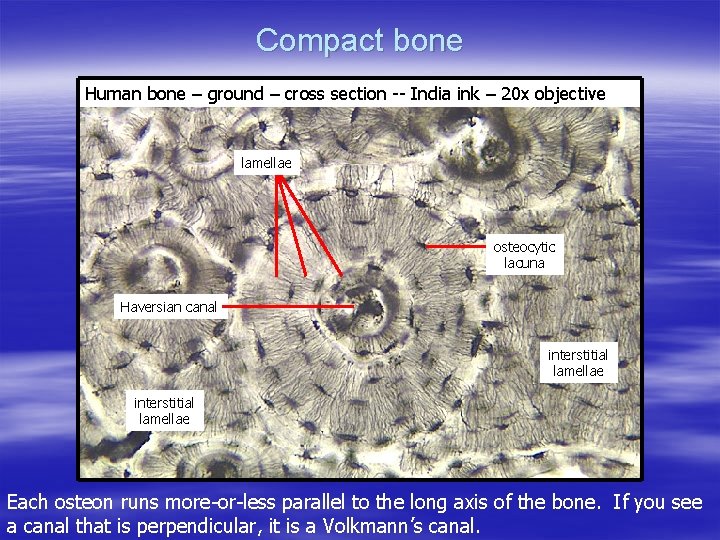 Compact bone

Human bone – ground – cross section -- India ink – 20x objective

lamellae

osteocytic lacuna

Haversian canal

interstitial lamellae

interstitial lamellae

Each osteon runs more-or-less parallel to the long axis of the bone. If you see a canal that is perpendicular, it is a Volkmann's canal.